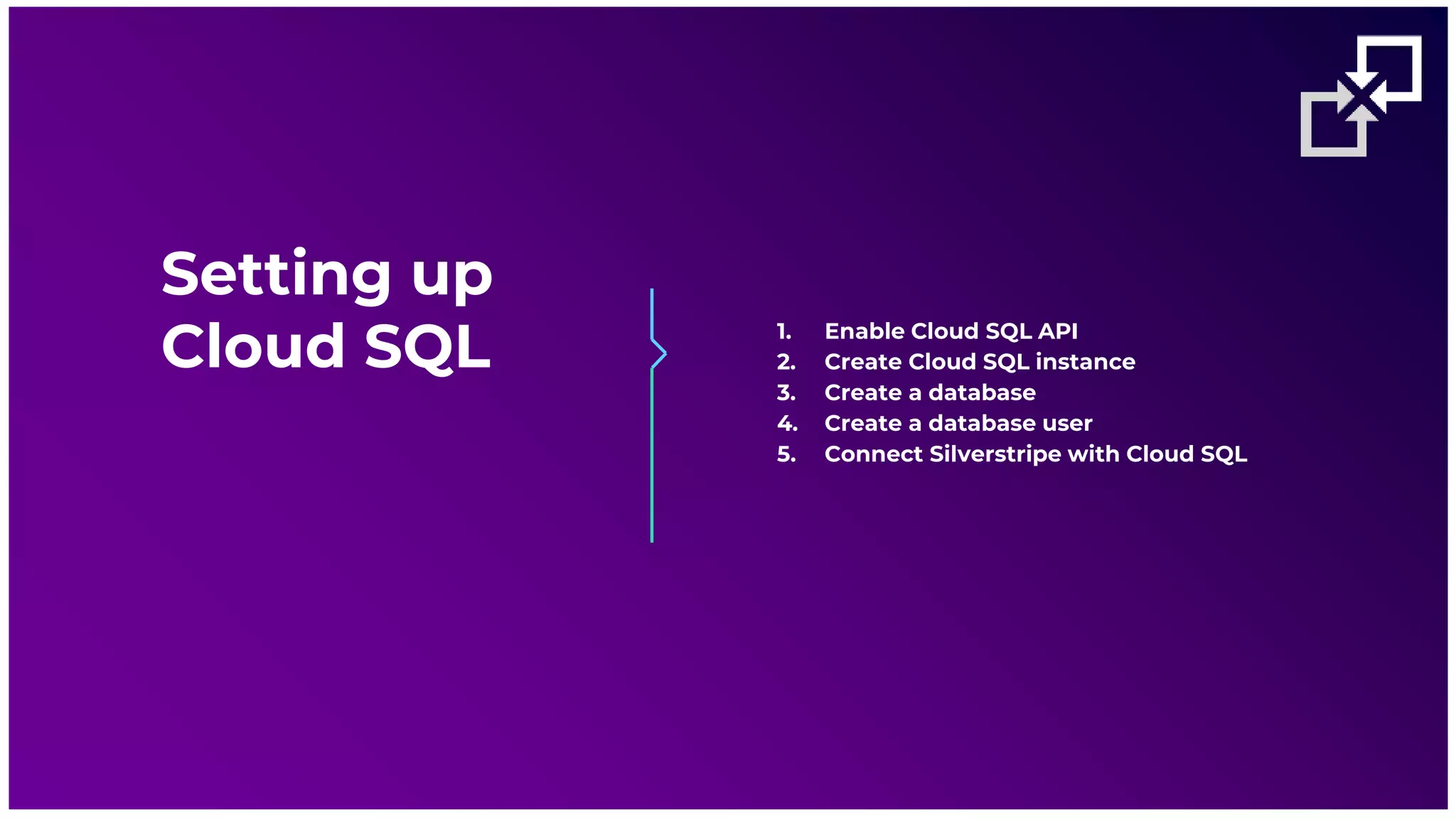 Setting up Cloud SQL

1. Enable Cloud SQL API
2. Create Cloud SQL instance
3. Create a database
4. Create a database user
5. Connect Silverstripe with Cloud SQL